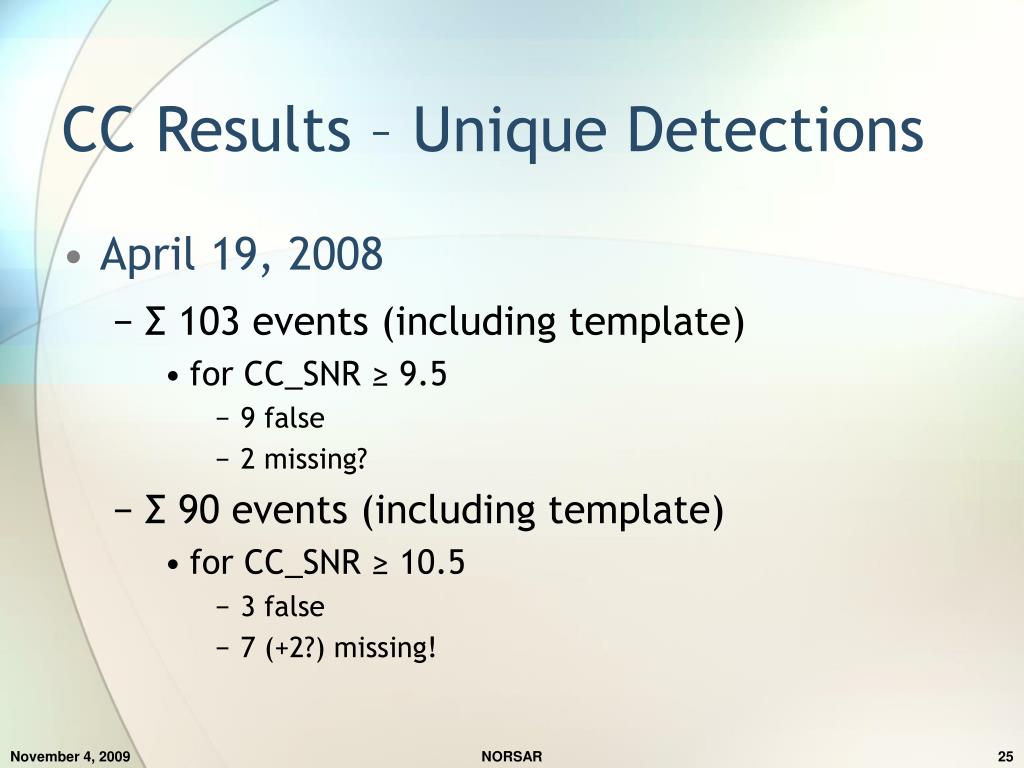 CC Results – Unique Detections

• April 19, 2008

− Σ 103 events (including template)

• for CC_SNR ≥ 9.5

− 9 false

− 2 missing?

− Σ 90 events (including template)

• for CC_SNR ≥ 10.5

− 3 false

− 7 (+2?) missing!

November 4, 2009

NORSAR

25